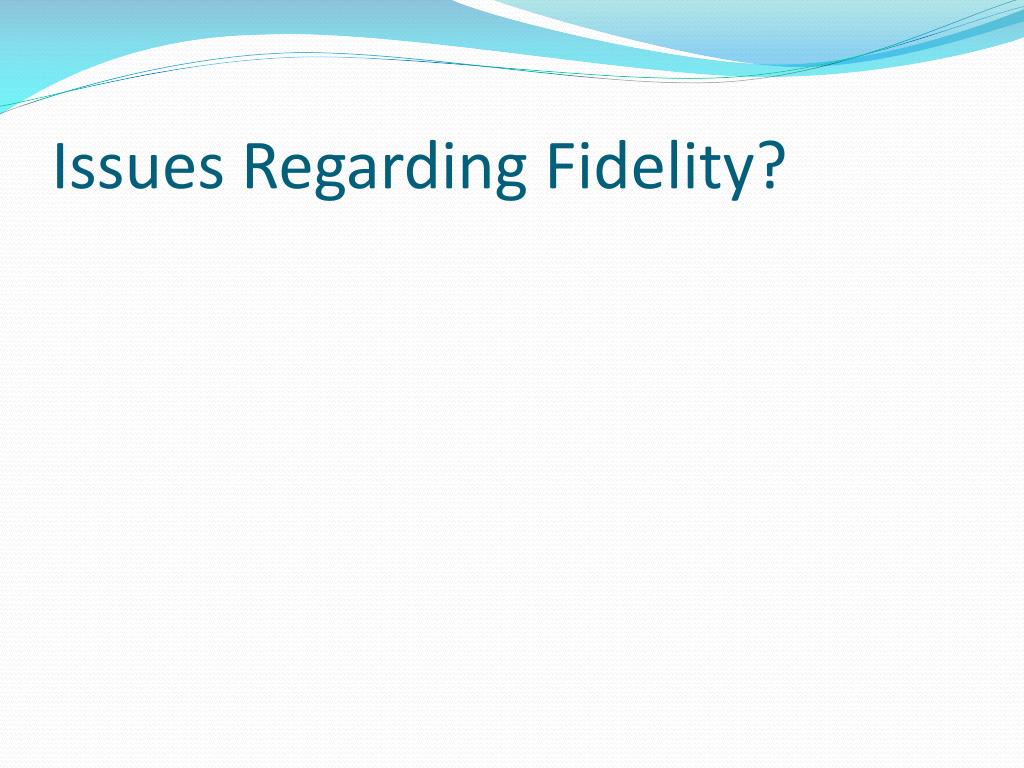 Issues Regarding Fidelity?